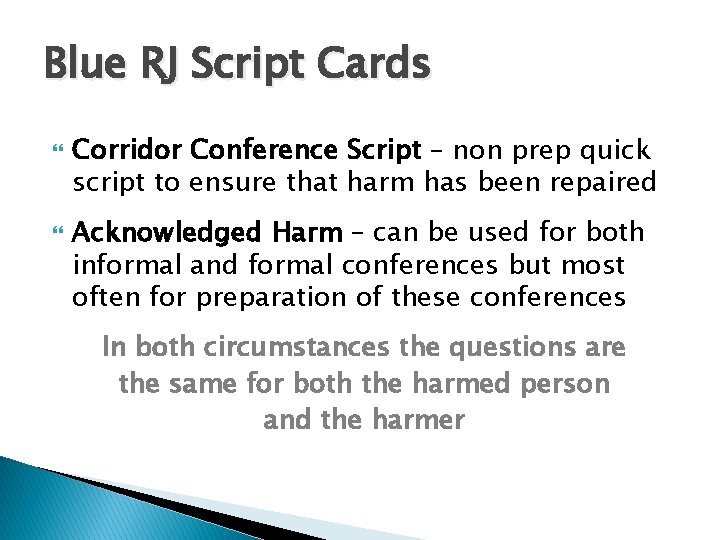 Blue RJ Script Cards

Corridor Conference Script – non prep quick script to ensure that harm has been repaired

Acknowledged Harm – can be used for both informal and formal conferences but most often for preparation of these conferences

In both circumstances the questions are the same for both the harmed person and the harmer